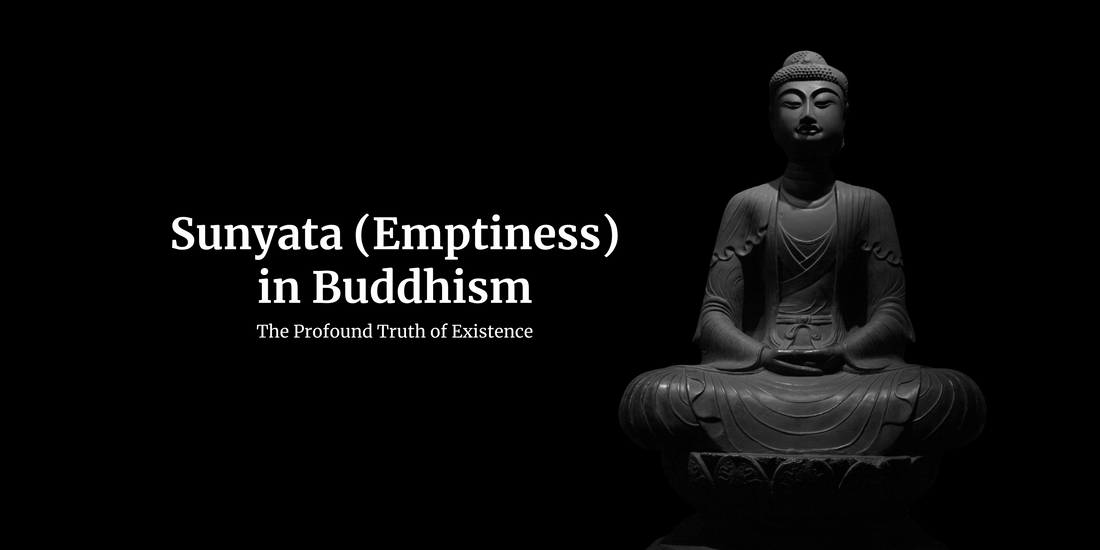 Sunyata (Emptiness) in Buddhism

The Profound Truth of Existence